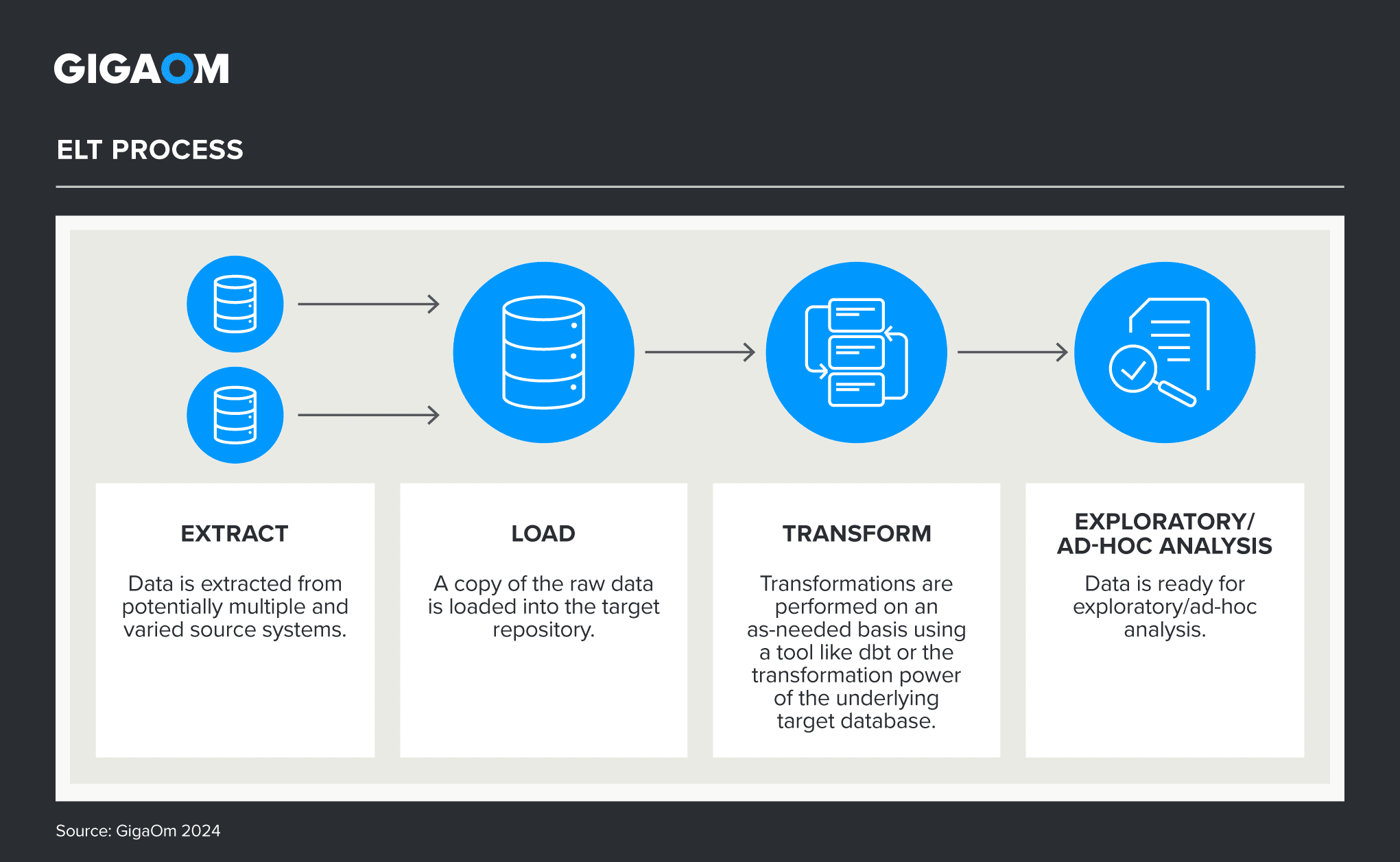 GIGAOM

ELT PROCESS

EXTRACT

Data is extracted from potentially multiple and varied source systems.

LOAD

A copy of the raw data is loaded into the target repository.

TRANSFORM

Transformations are performed on an as-needed basis using a tool like dbt or the transformation power of the underlying target database.

EXPLORATORY/ AD-HOC ANALYSIS

Data is ready for exploratory/ad-hoc analysis.

Source: GigaOm 2024